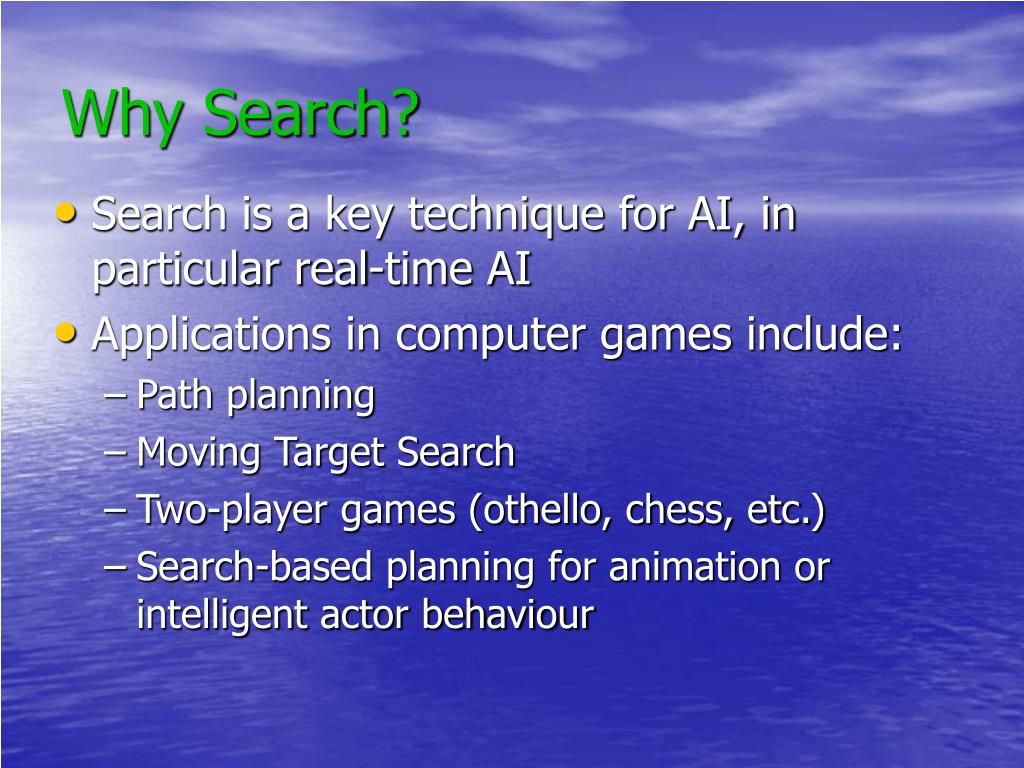 Why Search?

• Search is a key technique for AI, in particular real-time AI
• Applications in computer games include:
– Path planning
– Moving Target Search
– Two-player games (othello, chess, etc.)
– Search-based planning for animation or intelligent actor behaviour